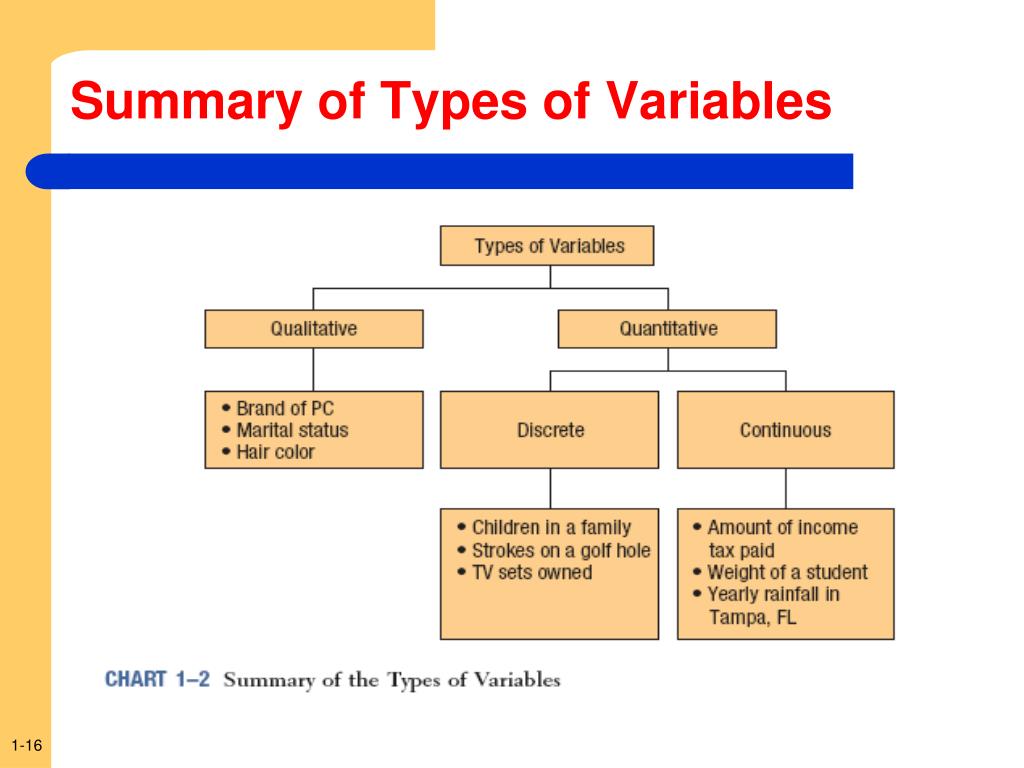 Summary of Types of Variables

Types of Variables

Qualitative

Quantitative

• Brand of PC
• Marital status
• Hair color

Discrete

Continuous

• Children in a family
• Strokes on a golf hole
• TV sets owned

• Amount of income tax paid
• Weight of a student
• Yearly rainfall in Tampa, FL

CHART 1–2 Summary of the Types of Variables

1-16